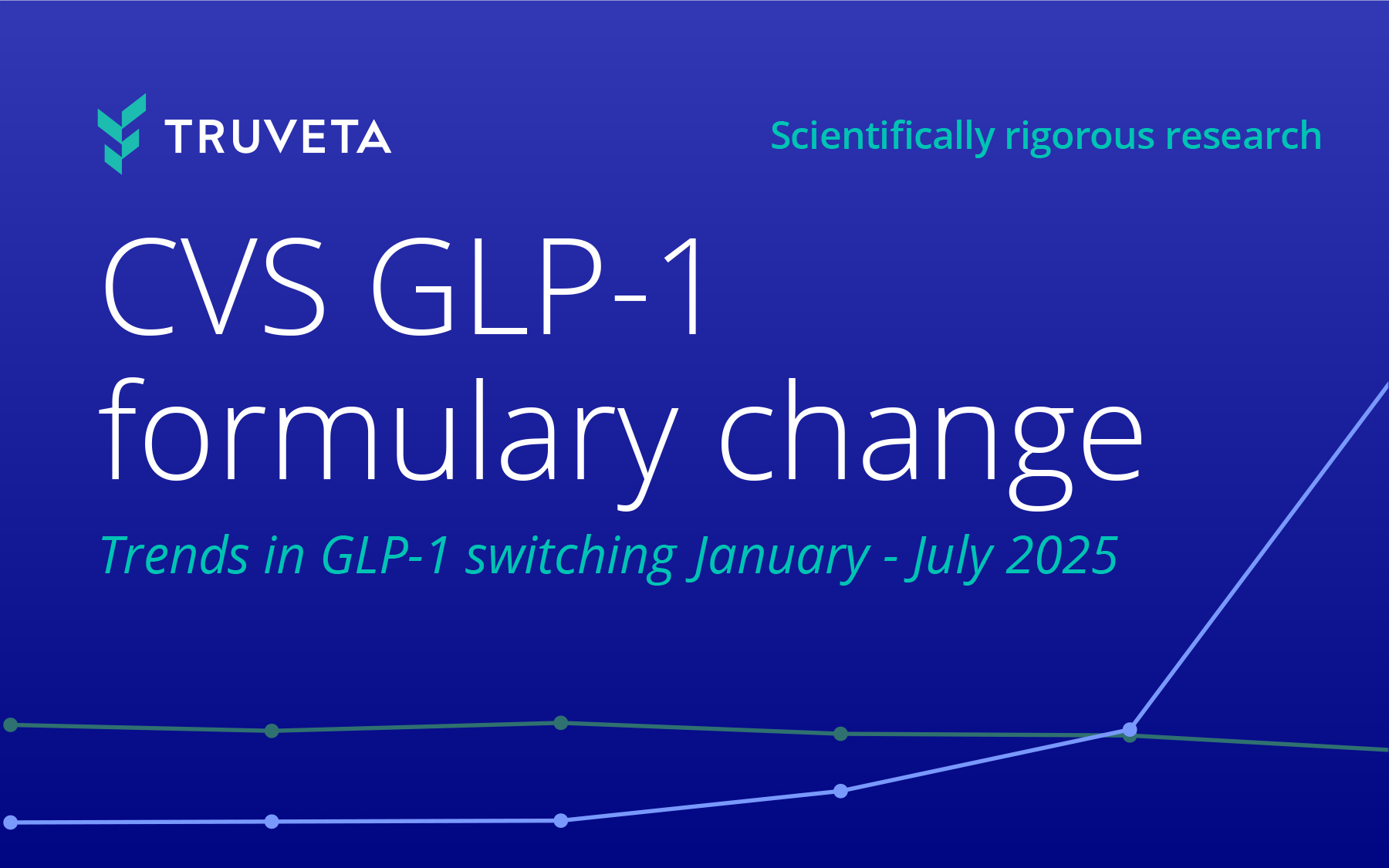 TRUVETA

Scientifically rigorous research

CVS GLP-1 formulary change

Trends in GLP-1 switching January - July 2025